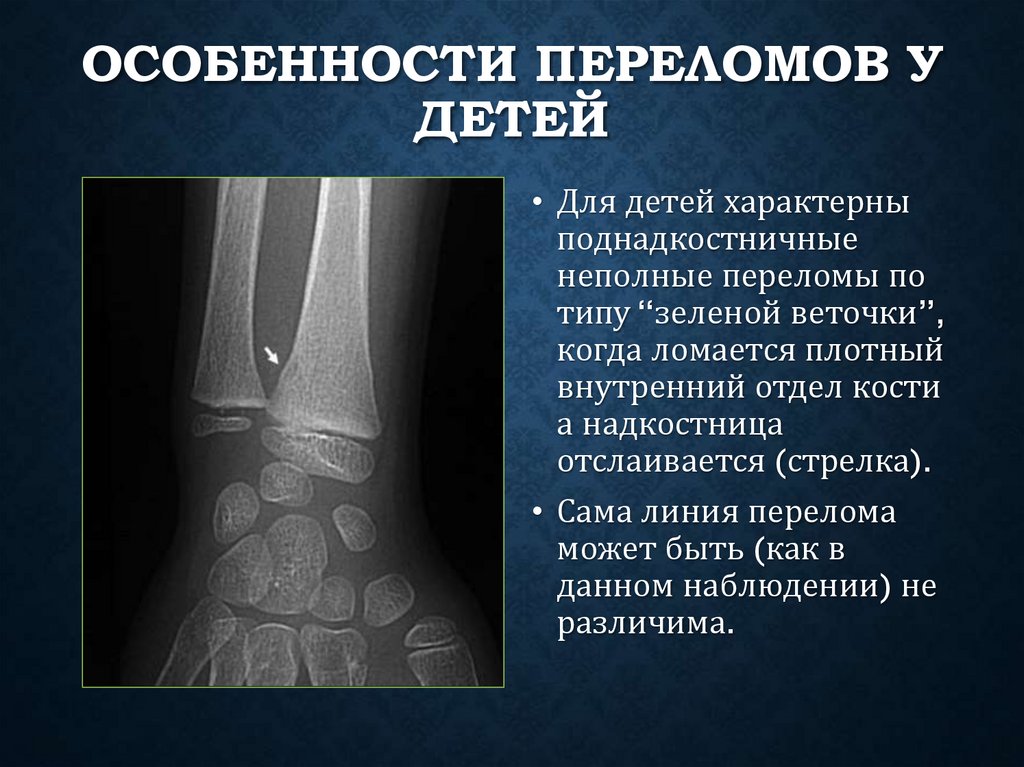 ОСОБЕННОСТИ ПЕРЕЛОМОВ У ДЕТЕЙ

• Для детей характерны поднадкостничные неполные переломы по типу “зеленой веточки”, когда ломается плотный внутренний отдел кости а надкостница отслаивается (стрелка).

• Сама линия перелома может быть (как в данном наблюдении) не различима.